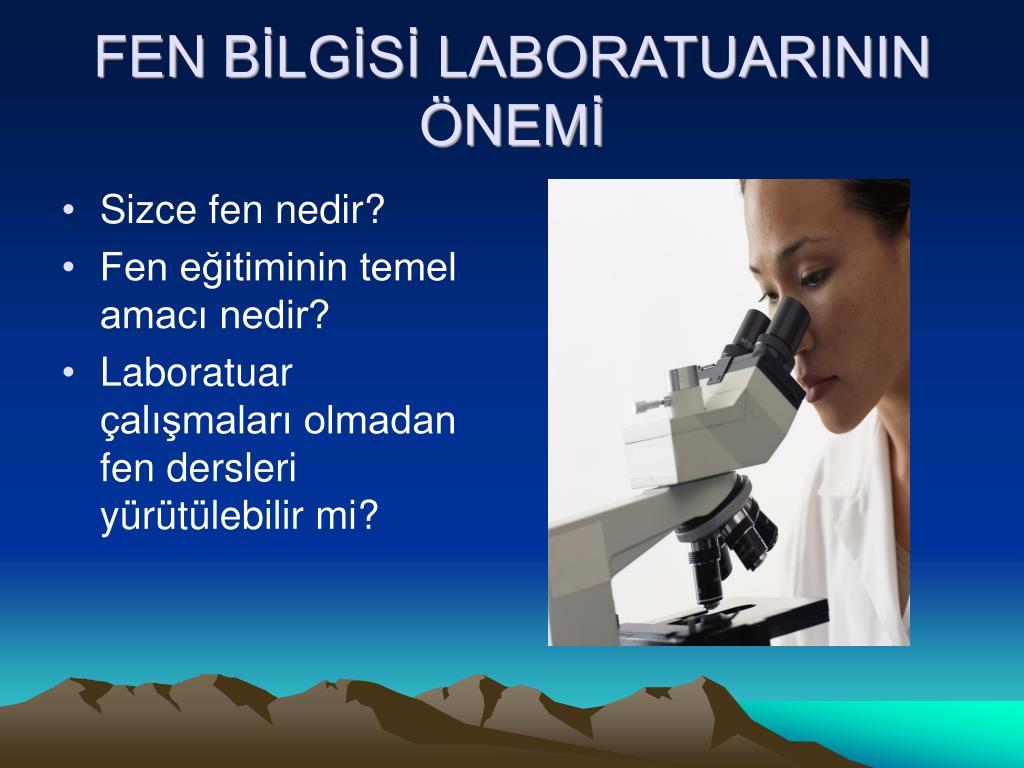 FEN BİLGİSİ LABORATUARININ ÖNEMİ

• Sizce fen nedir?
• Fen eğitiminin temel amacı nedir?
• Laboratuar çalışmaları olmadan fen dersleri yürütülebilir mi?